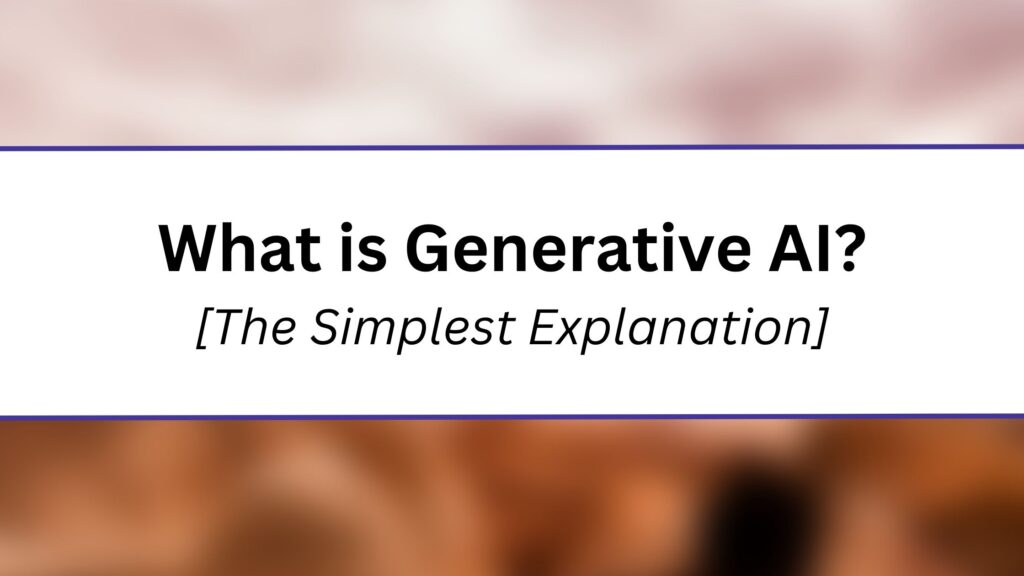 What is Generative AI?
[The Simplest Explanation]